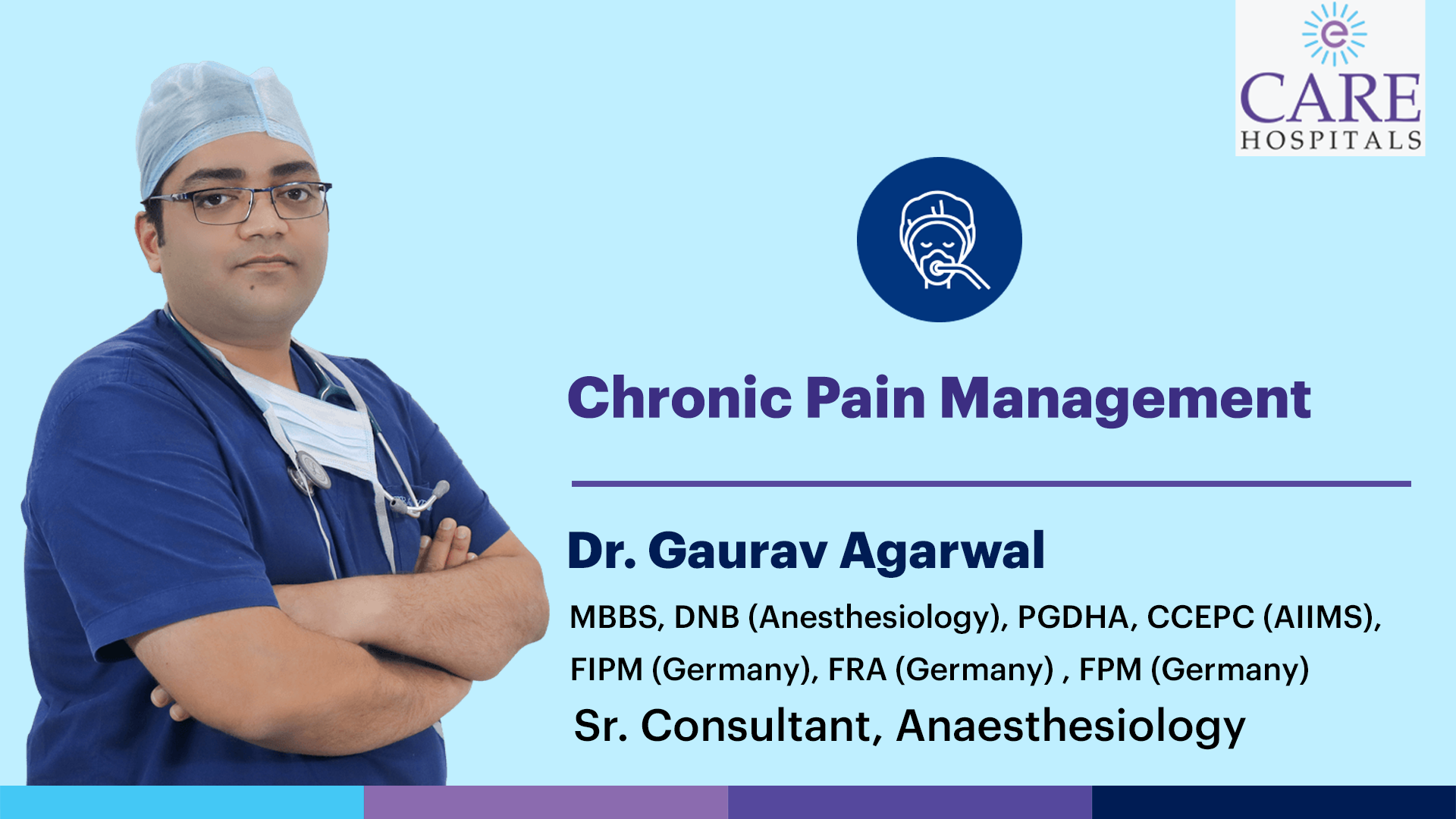 e
CARE
HOSPITALS

Chronic Pain Management

Dr. Gaurav Agarwal

MBBS, DNB (Anesthesiology), PGDHA, CCEPC (AIIMS), FIPM (Germany), FRA (Germany) , FPM (Germany)

Sr. Consultant, Anaesthesiology